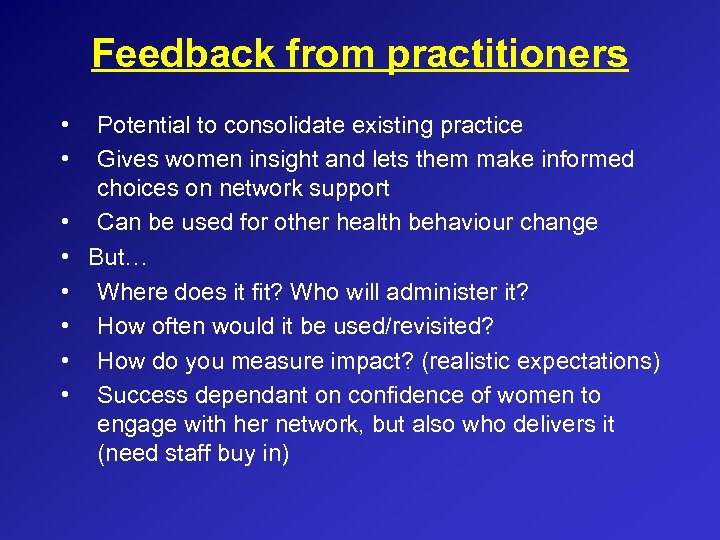 Feedback from practitioners

• Potential to consolidate existing practice
• Gives women insight and lets them make informed choices on network support
• Can be used for other health behaviour change
• But…
• Where does it fit? Who will administer it?
• How often would it be used/revisited?
• How do you measure impact? (realistic expectations)
• Success dependant on confidence of women to engage with her network, but also who delivers it (need staff buy in)